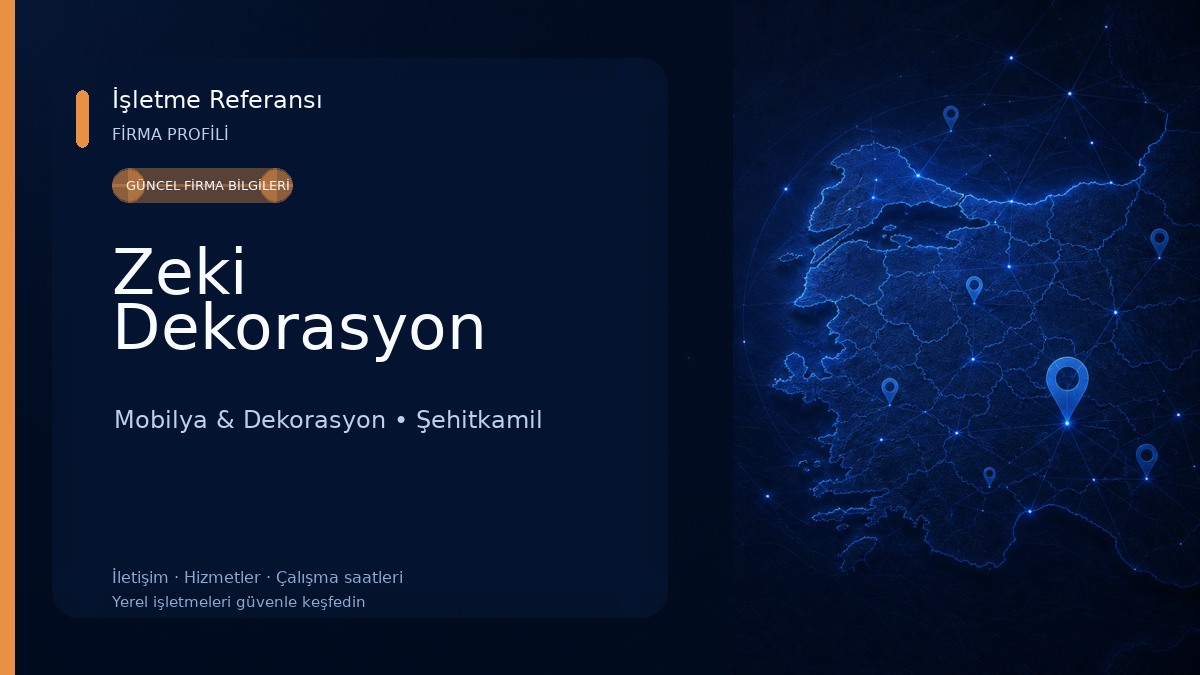 İşletme Referansı
FİRMA PROFİLİ

GÜNCEL FİRMA BİLGİLERİ

Zeki Dekorasyon

Mobilya & Dekorasyon • Şehitkamil

İletişim · Hizmetler · Çalışma saatleri
Yerel işletmeleri güvenle keşfedin